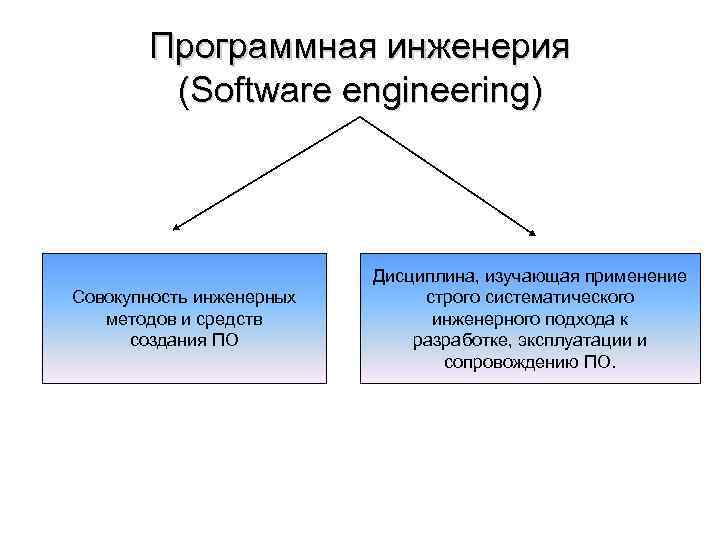 Программная инженерия
(Software engineering)

Совокупность инженерных методов и средств создания ПО

Дисциплина, изучающая применение строго систематического инженерного подхода к разработке, эксплуатации и сопровождению ПО.